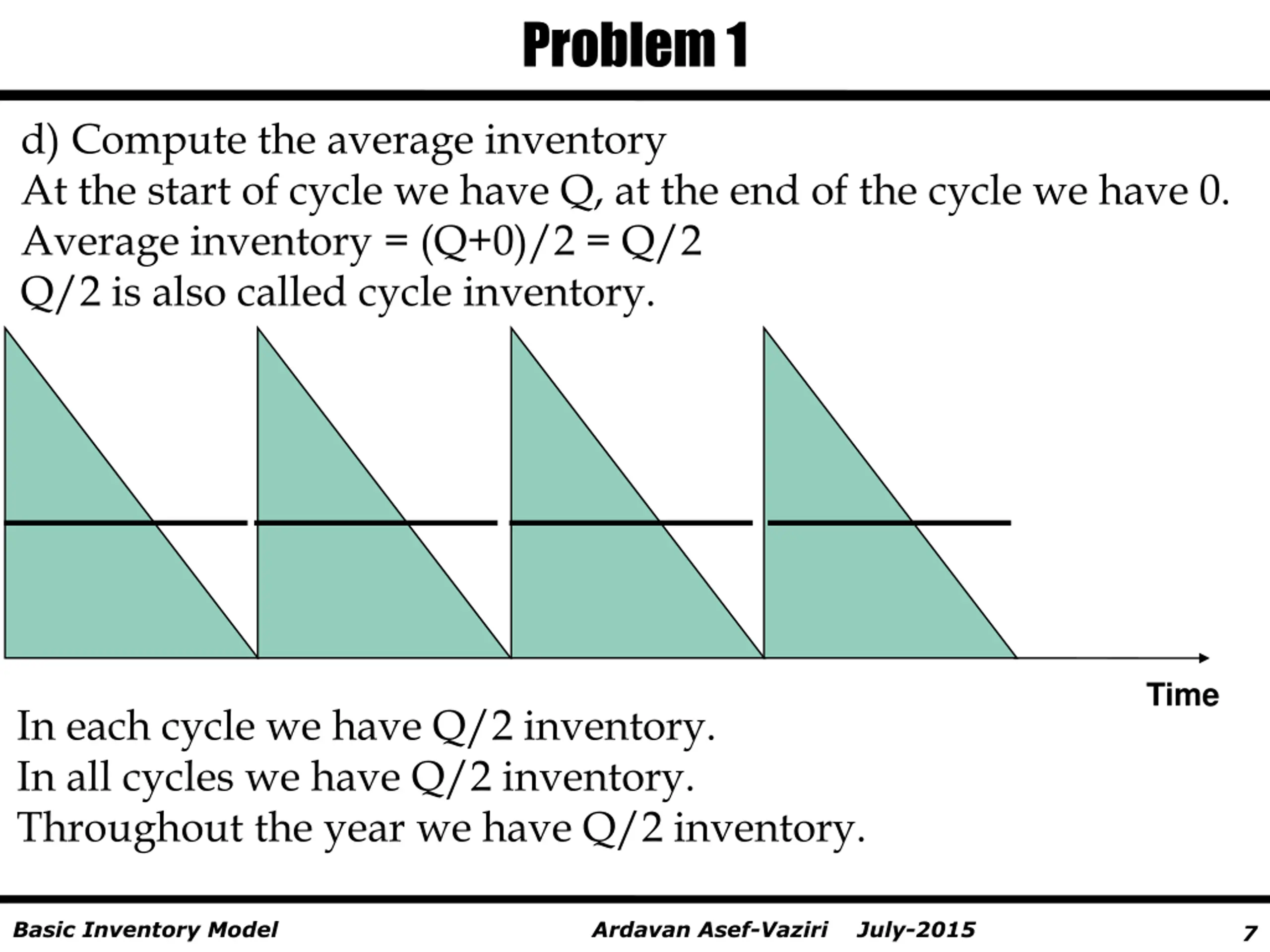 Problem 1

d) Compute the average inventory
At the start of cycle we have Q, at the end of the cycle we have 0.
Average inventory = (Q+0)/2 = Q/2
Q/2 is also called cycle inventory.

Time

In each cycle we have Q/2 inventory.
In all cycles we have Q/2 inventory.
Throughout the year we have Q/2 inventory.

Basic Inventory Model    Ardavan Asef-Vaziri    July-2015    7